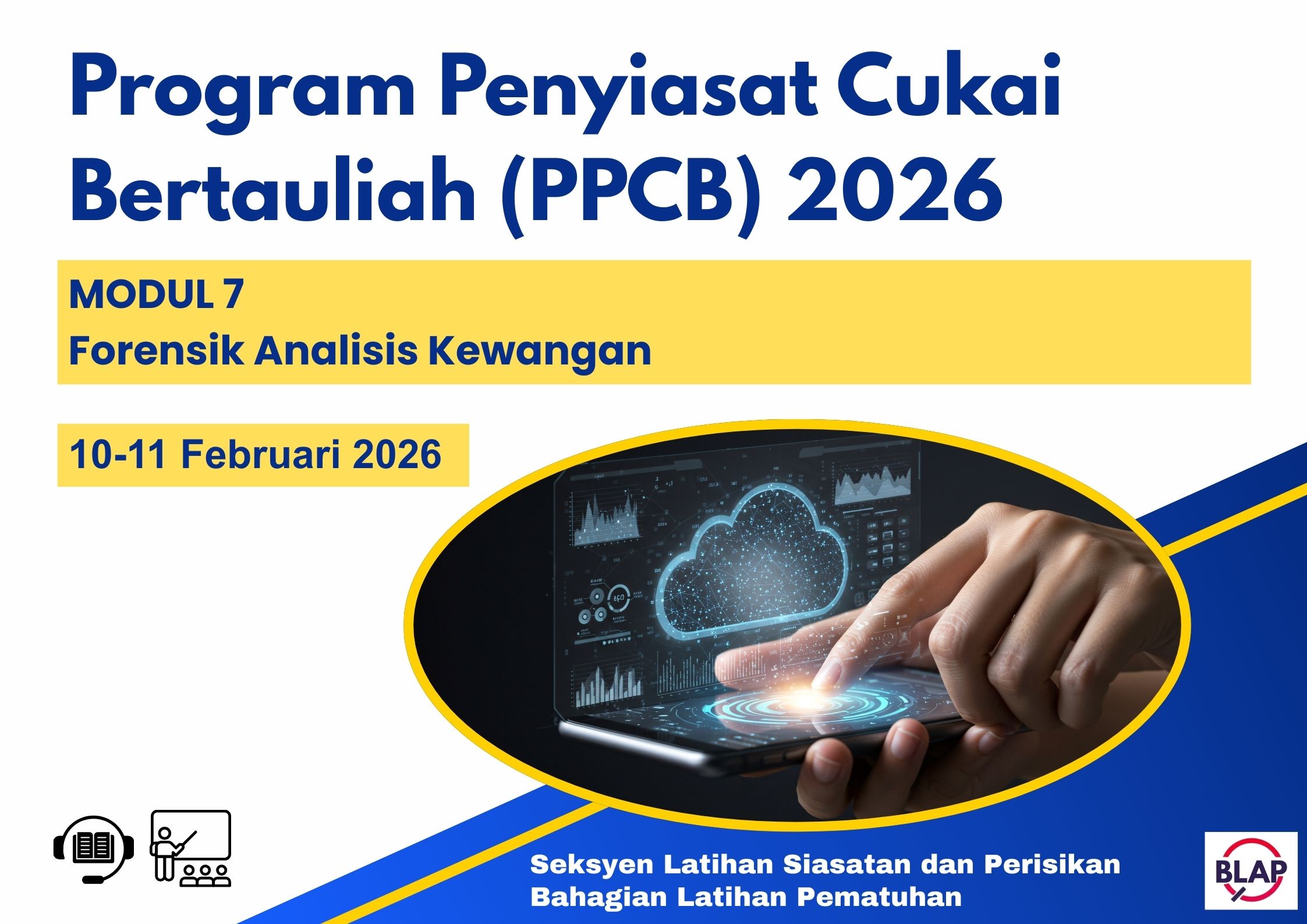 Program Penyiasat Cukai Bertauliah (PPCB) 2026

MODUL 7
Forensik Analisis Kewangan

10-11 Februari 2026

Seksyen Latihan Siasatan dan Perisikan
Bahagian Latihan Pematuhan

BLAP